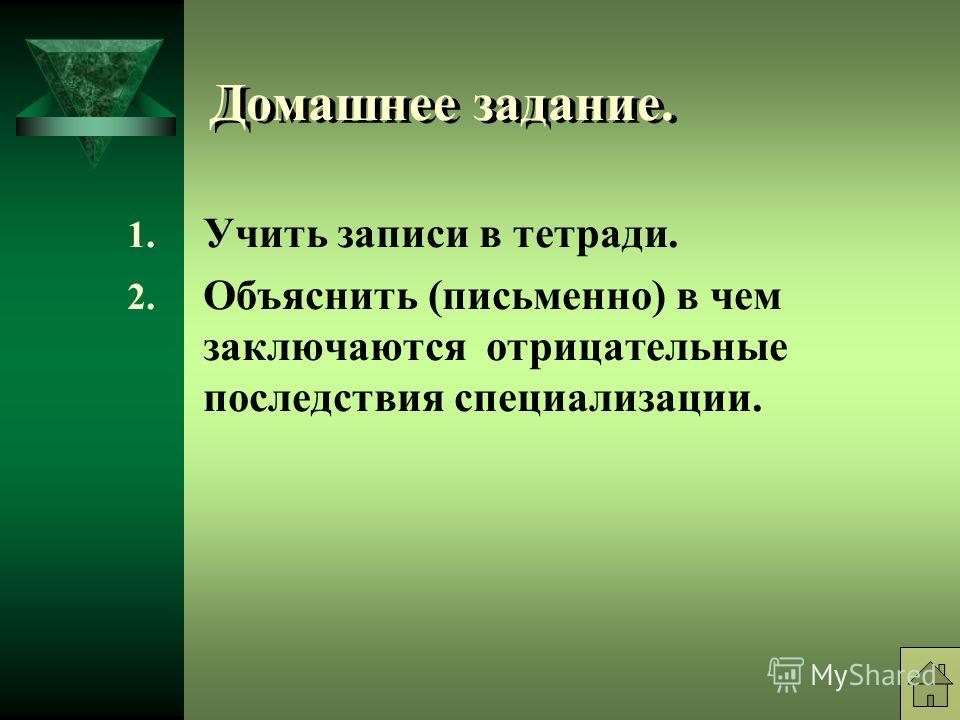 Домашнее задание.

1. Учить записи в тетради.
2. Объяснить (письменно) в чем заключаются отрицательные последствия специализации.

MyShared